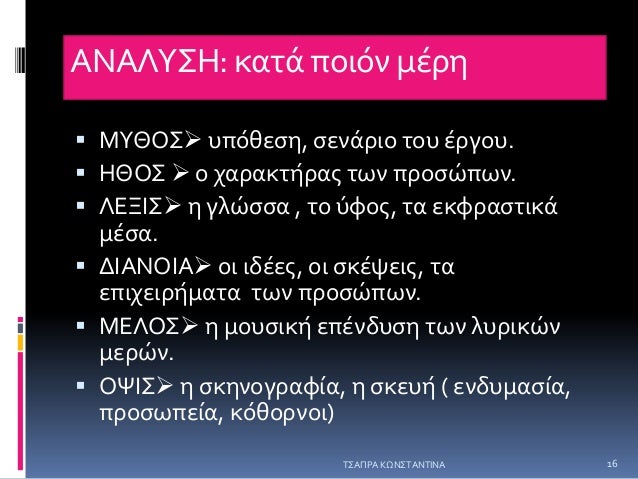 ΑΝΑΛΥΣΗ: κατά ποιόν μέρη

▪ ΜΥΘΟΣ➢ υπόθεση, σενάριο του έργου.
▪ ΗΘΟΣ ➢ ο χαρακτήρας των προσώπων.
▪ ΛΕΞΙΣ➢ η γλώσσα , το ύφος, τα εκφραστικά μέσα.
▪ ΔΙΑΝΟΙΑ➢ οι ιδέες, οι σκέψεις, τα επιχειρήματα των προσώπων.
▪ ΜΕΛΟΣ➢ η μουσική επένδυση των λυρικών μερών.
▪ ΟΨΙΣ➢ η σκηνογραφία, η σκευή ( ενδυμασία, προσωπεία, κόθορνοι)

ΤΣΑΠΡΑ ΚΩΝΣΤΑΝΤΙΝΑ

16